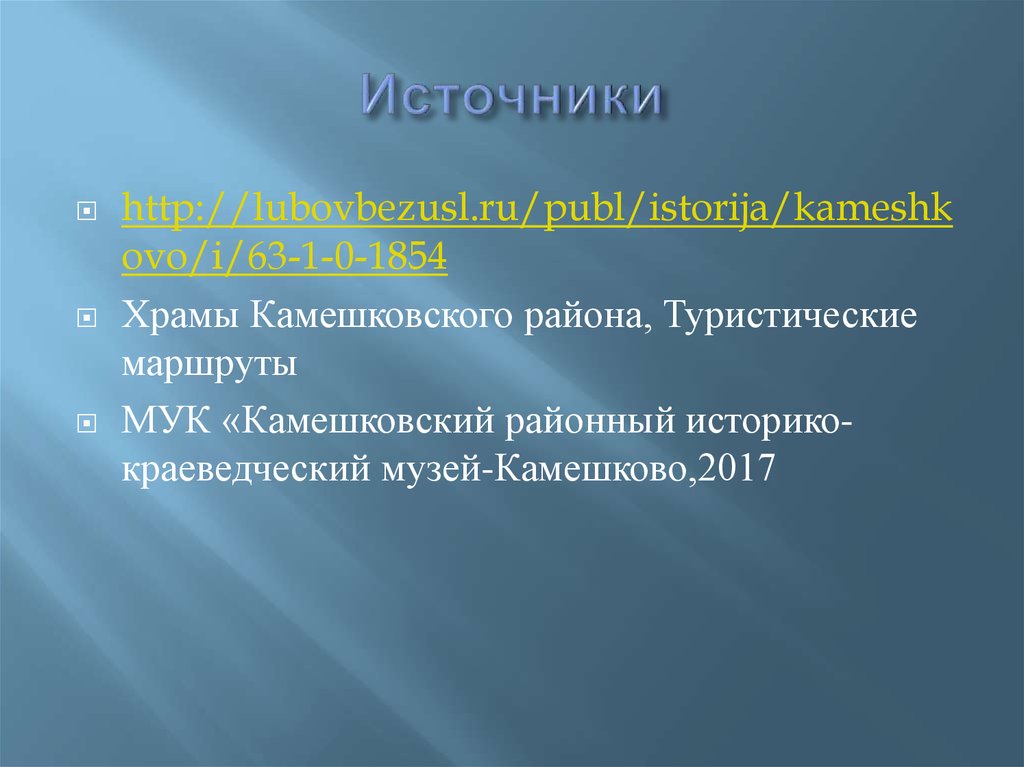 Источники

http://lubovbezusl.ru/publ/istorija/kameshkovo/i/63-1-0-1854

Храмы Камешковского района, Туристические маршруты

МУК «Камешковский районный историко-краеведческий музей-Камешково,2017